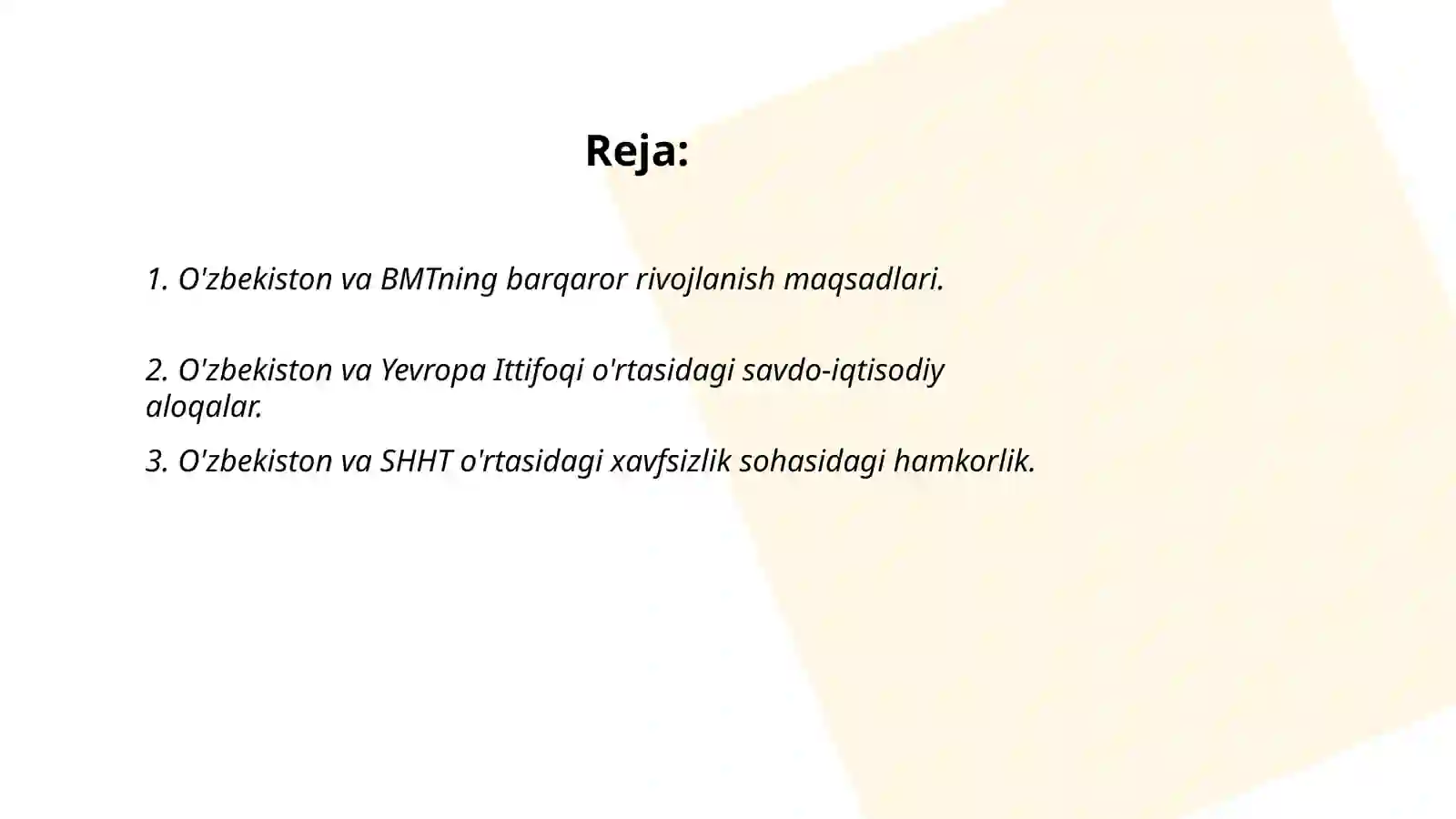 Reja:

1. O'zbekiston va BMTning barqaror rivojlanish maqsadlari.

2. O'zbekiston va Yevropa Ittifoqi o'rtasidagi savdo-iqtisodiy aloqalar.

3. O'zbekiston va SHHT o'rtasidagi xavfsizlik sohasidagi hamkorlik.